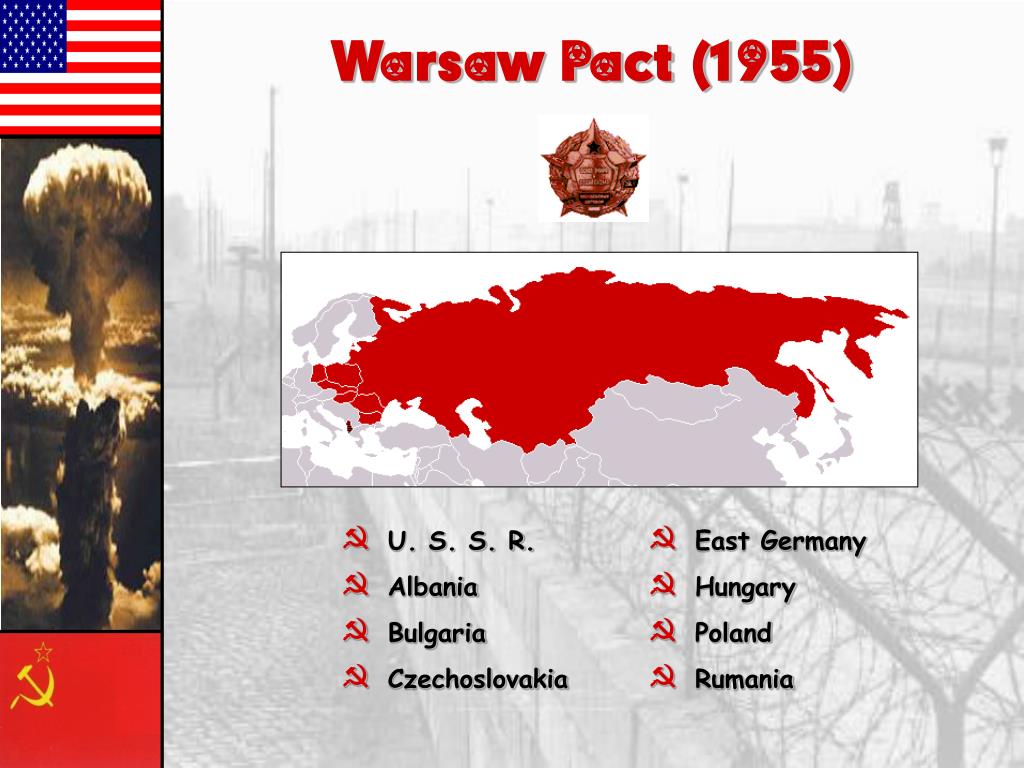 Warsaw Pact (1955)

U. S. S. R.
Albania
Bulgaria
Czechoslovakia

East Germany
Hungary
Poland
Rumania